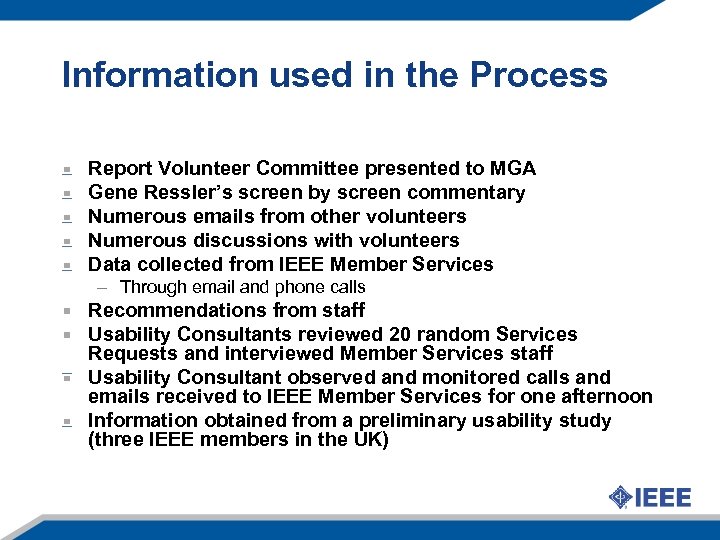 Information used in the Process

- Report Volunteer Committee presented to MGA
- Gene Ressler's screen by screen commentary
- Numerous emails from other volunteers
- Numerous discussions with volunteers
- Data collected from IEEE Member Services
  – Through email and phone calls
- Recommendations from staff
- Usability Consultants reviewed 20 random Services Requests and interviewed Member Services staff
- Usability Consultant observed and monitored calls and emails received to IEEE Member Services for one afternoon
- Information obtained from a preliminary usability study (three IEEE members in the UK)

IEEE